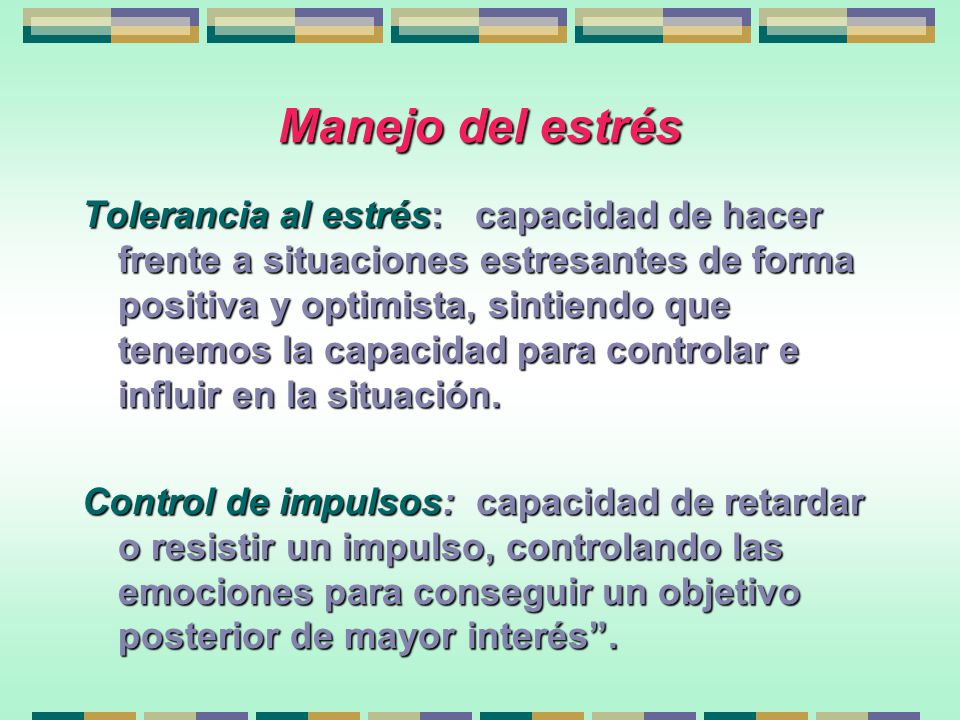 Manejo del estrés

Tolerancia al estrés: capacidad de hacer frente a situaciones estresantes de forma positiva y optimista, sintiendo que tenemos la capacidad para controlar e influir en la situación.

Control de impulsos: capacidad de retardar o resistir un impulso, controlando las emociones para conseguir un objetivo posterior de mayor interés”.